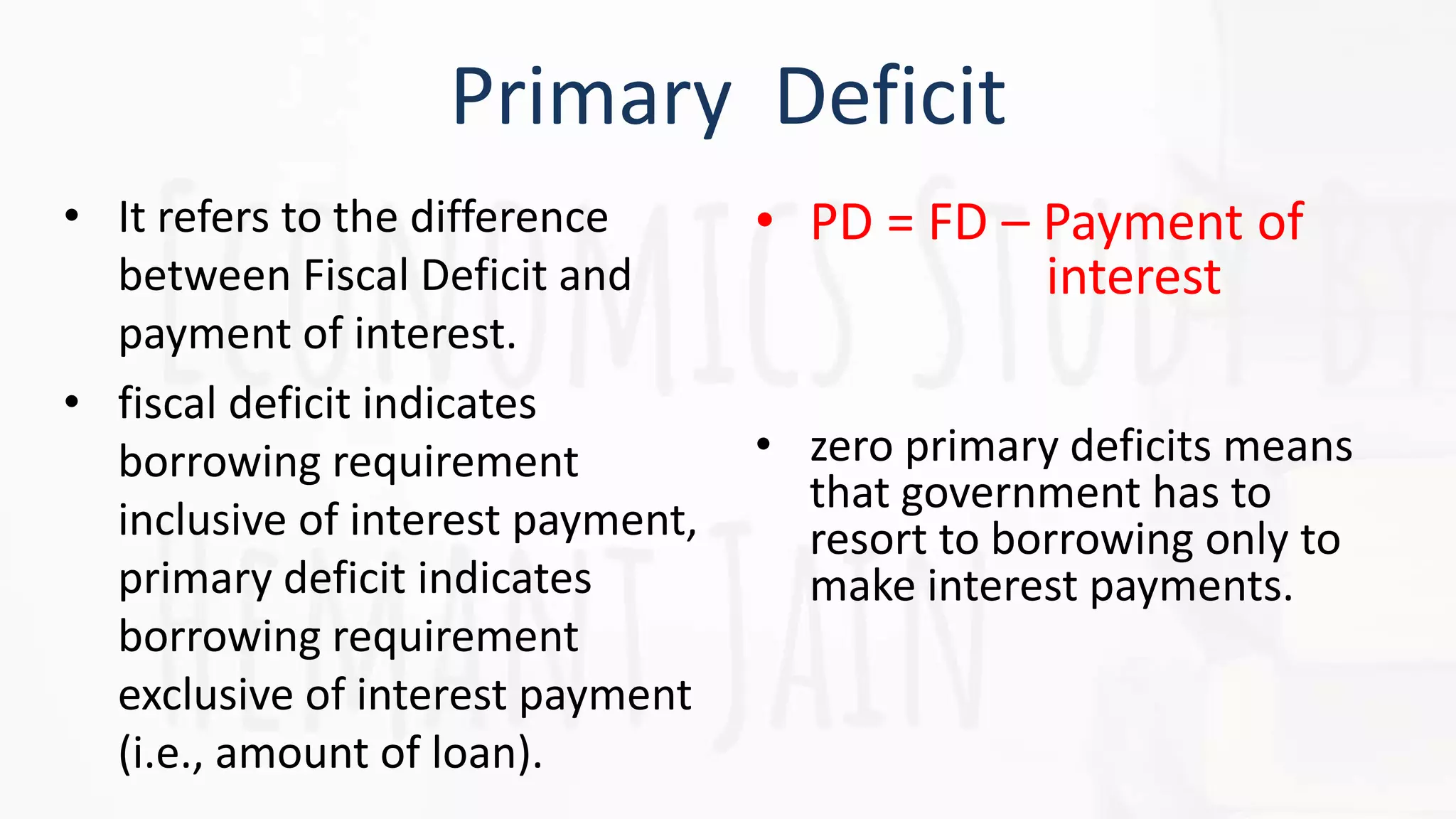 Primary Deficit

• It refers to the difference between Fiscal Deficit and payment of interest.

• fiscal deficit indicates borrowing requirement inclusive of interest payment, primary deficit indicates borrowing requirement exclusive of interest payment (i.e., amount of loan).

• PD = FD – Payment of interest

• zero primary deficits means that government has to resort to borrowing only to make interest payments.

ECONOMICS STUDY BY HEMANT JAIN